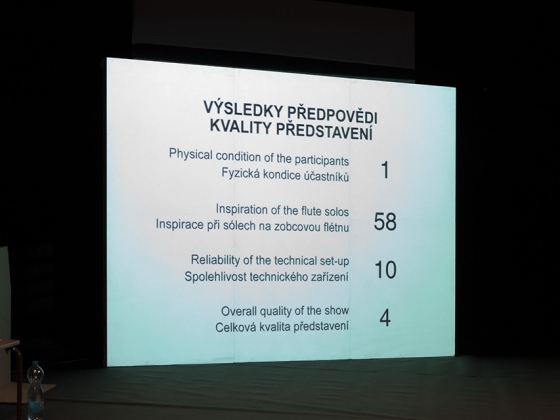 VÝSLEDKY PŘEDPOVĚDI
KVALITY PŘEDSTAVENÍ

Physical condition of the participants
Fyzická kondice účastníků 1

Inspiration of the flute solos
Inspirace při sólech na zobcovou flétnu 58

Reliability of the technical set-up
Spolehlivost technického zařízení 10

Overall quality of the show
Celková kvalita představení 4